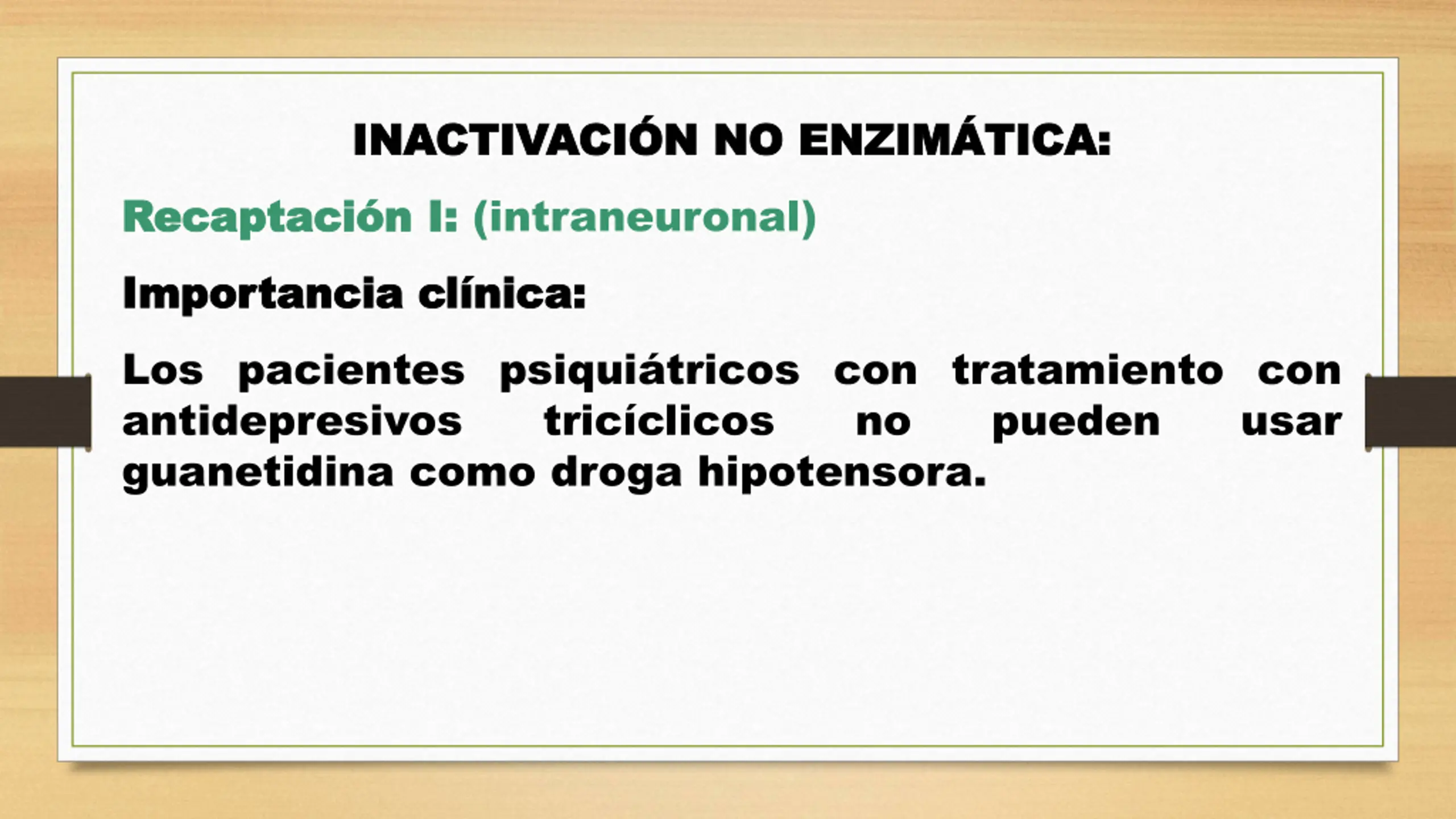 INACTIVACIÓN NO ENZIMÁTICA:

Recaptación I: (intraneuronal)

Importancia clínica:

Los pacientes psiquiátricos con tratamiento con antidepresivos tricíclicos no pueden usar guanetidina como droga hipotensora.